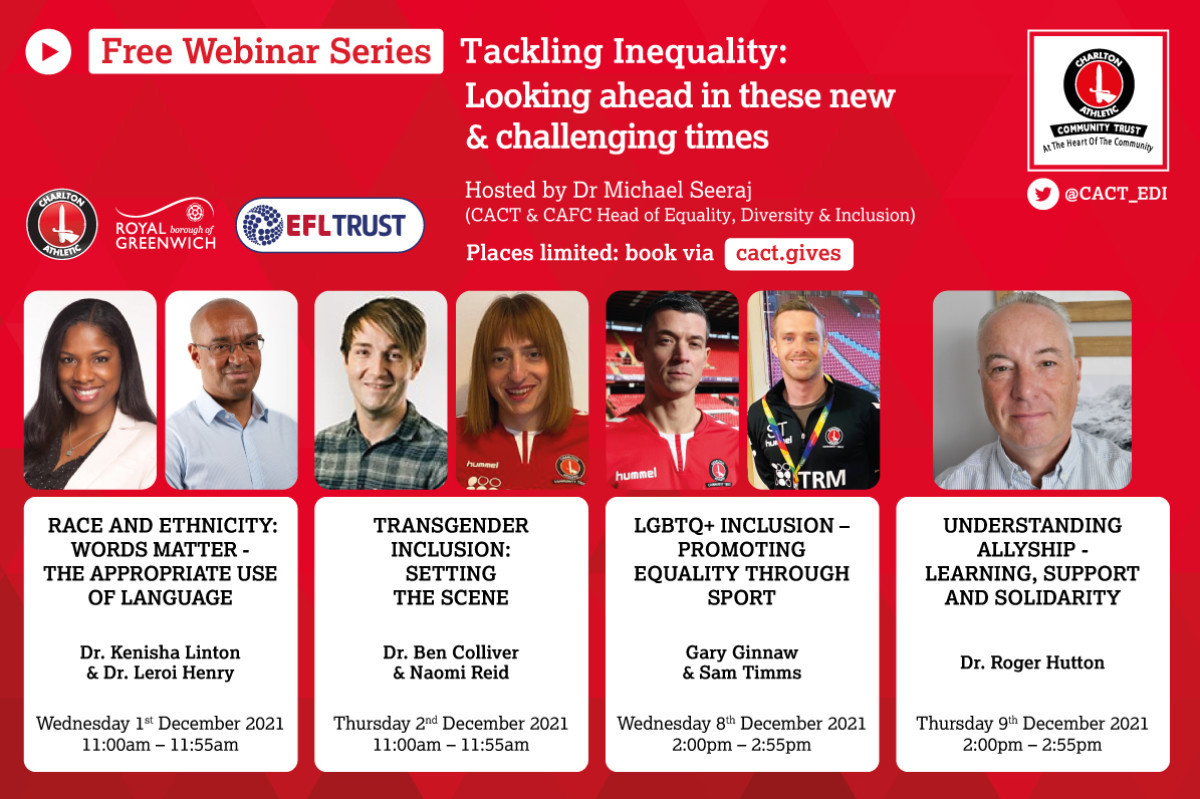 Free Webinar Series

Tackling Inequality: Looking ahead in these new & challenging times

CHARLTON ATHLETIC COMMUNITY TRUST At The Heart Of The Community

@CACT_EDI

CHARLTON ATHLETIC

ROYAL borough of GREENWICH

EFL TRUST

Hosted by Dr Michael Seeraj (CACT & CAFC Head of Equality, Diversity & Inclusion)

Places limited: book via cact.gives

hummel

hummel

TRM

RACE AND ETHNICITY: WORDS MATTER - THE APPROPRIATE USE OF LANGUAGE

Dr. Kenisha Linton & Dr. Leroi Henry

Wednesday 1st December 2021
11:00am – 11:55am

TRANSGENDER INCLUSION: SETTING THE SCENE

Dr. Ben Colliver & Naomi Reid

Thursday 2nd December 2021
11:00am – 11:55am

LGBTQ+ INCLUSION – PROMOTING EQUALITY THROUGH SPORT

Gary Ginnaw & Sam Timms

Wednesday 8th December 2021
2:00pm – 2:55pm

UNDERSTANDING ALLYSHIP - LEARNING, SUPPORT AND SOLIDARITY

Dr. Roger Hutton

Thursday 9th December 2021
2:00pm – 2:55pm